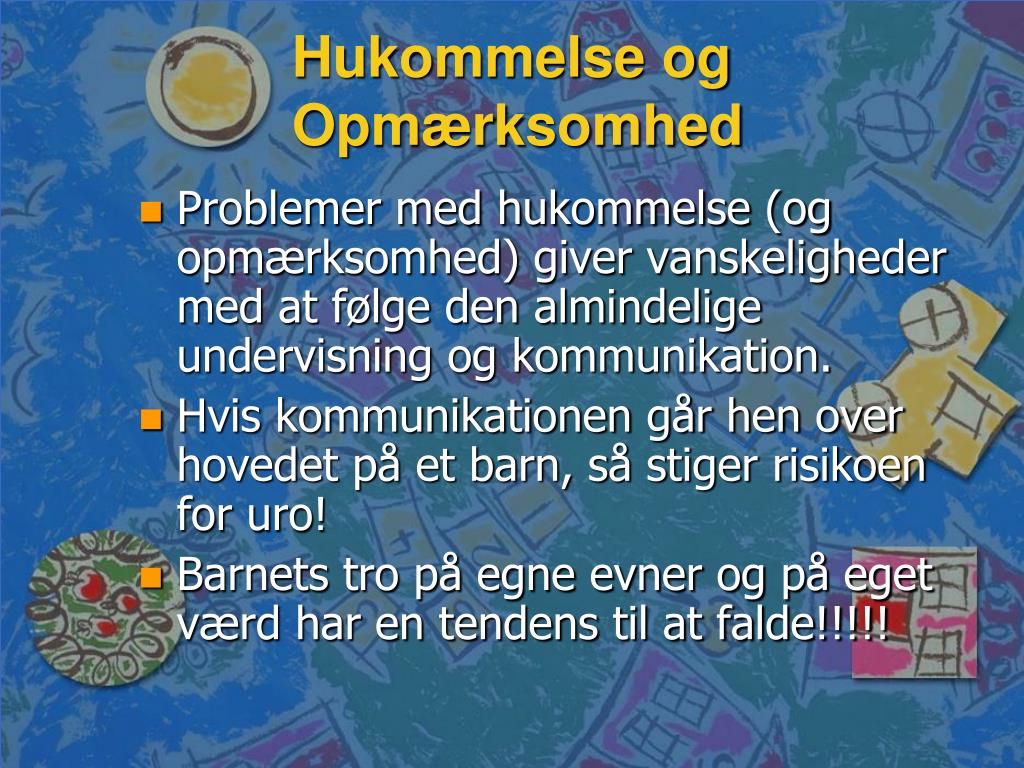 Hukommelse og Opmærksomhed

- Problemer med hukommelse (og opmærksomhed) giver vanskeligheder med at følge den almindelige undervisning og kommunikation.
- Hvis kommunikationen går hen over hovedet på et barn, så stiger risikoen for uro!
- Barnets tro på egne evner og på eget værd har en tendens til at falde!!!!!